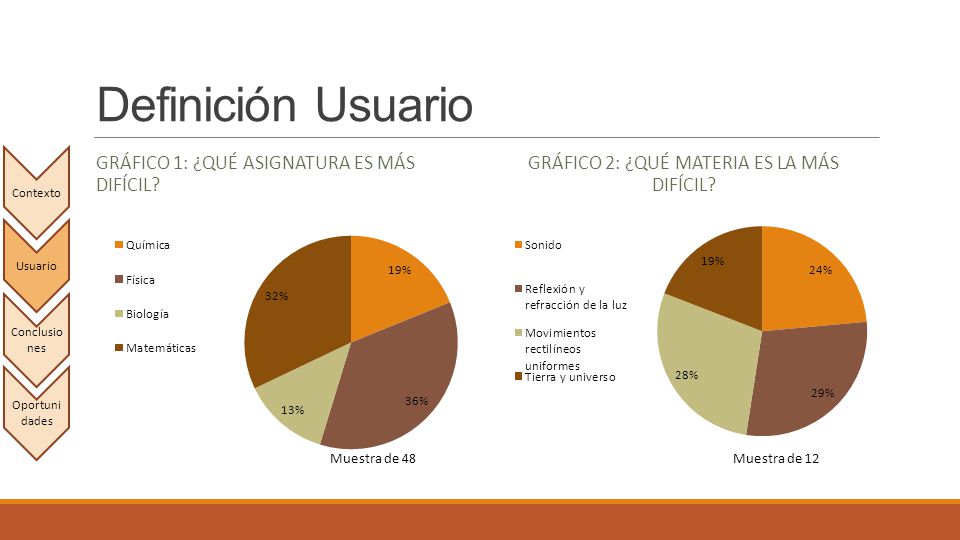 Definición Usuario

Contexto

Usuario

Conclusiones

Oportunidades

GRÁFICO 1: ¿QUÉ ASIGNATURA ES MÁS DIFÍCIL?

Química
Física
Biología
Matemáticas

19%
36%
13%
32%

Muestra de 48

GRÁFICO 2: ¿QUÉ MATERIA ES LA MÁS DIFÍCIL?

Sonido
Reflexión y refracción de la luz
Movimientos rectilíneos uniformes
Tierra y universo

24%
29%
28%
19%

Muestra de 12